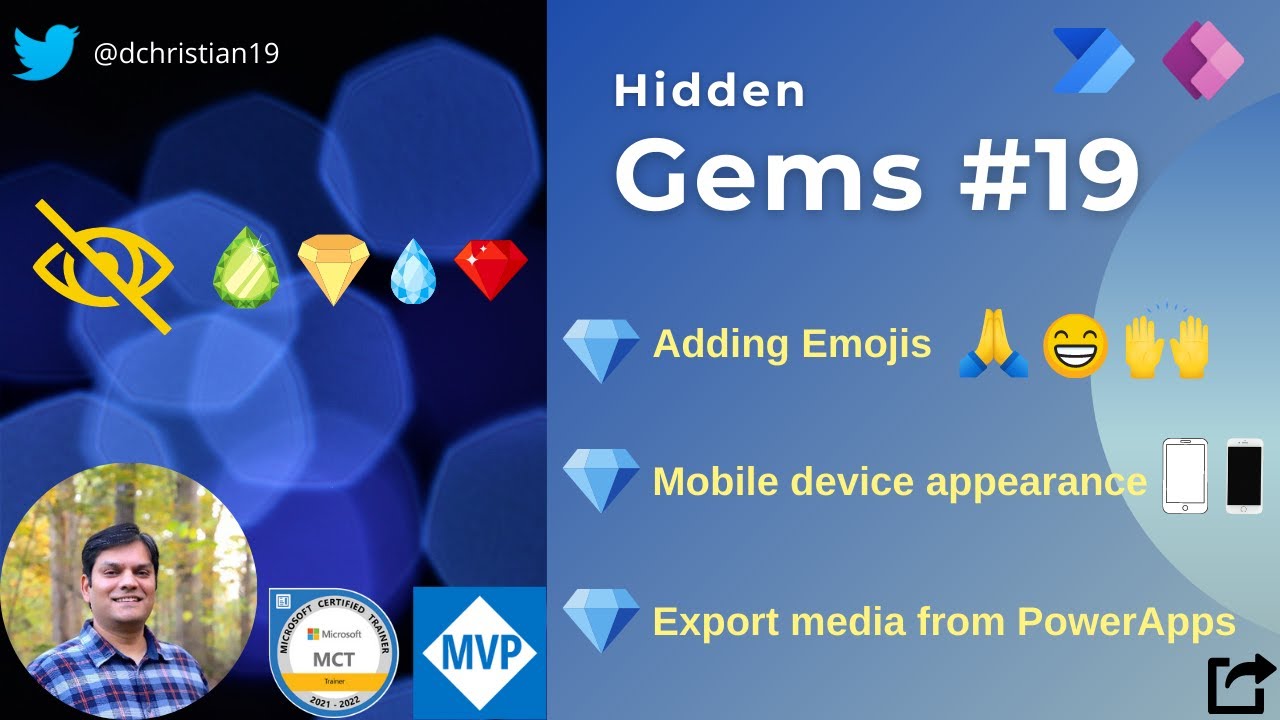 @dchristian19

Hidden
Gems #19

Adding Emojis

Mobile device appearance

Export media from PowerApps

MICROSOFT CERTIFIED TRAINER
Microsoft
MCT
Trainer
2021 - 2022

MVP